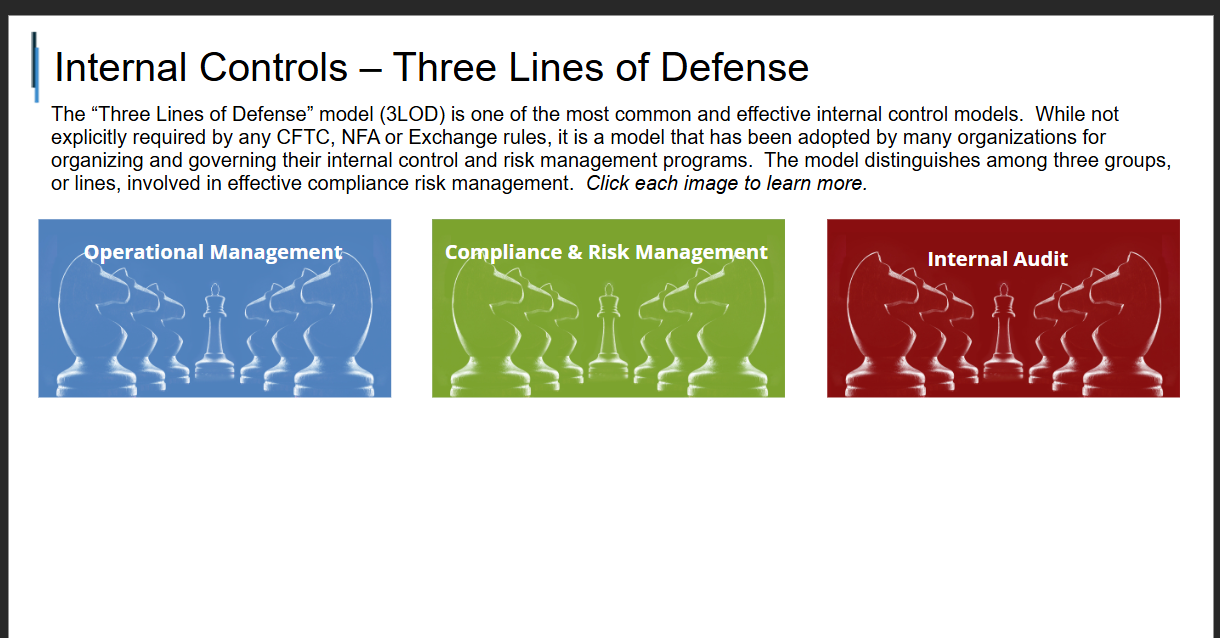 Internal Controls – Three Lines of Defense

The “Three Lines of Defense” model (3LOD) is one of the most common and effective internal control models. While not explicitly required by any CFTC, NFA or Exchange rules, it is a model that has been adopted by many organizations for organizing and governing their internal control and risk management programs. The model distinguishes among three groups, or lines, involved in effective compliance risk management. Click each image to learn more.

Operational Management

Compliance & Risk Management

Internal Audit